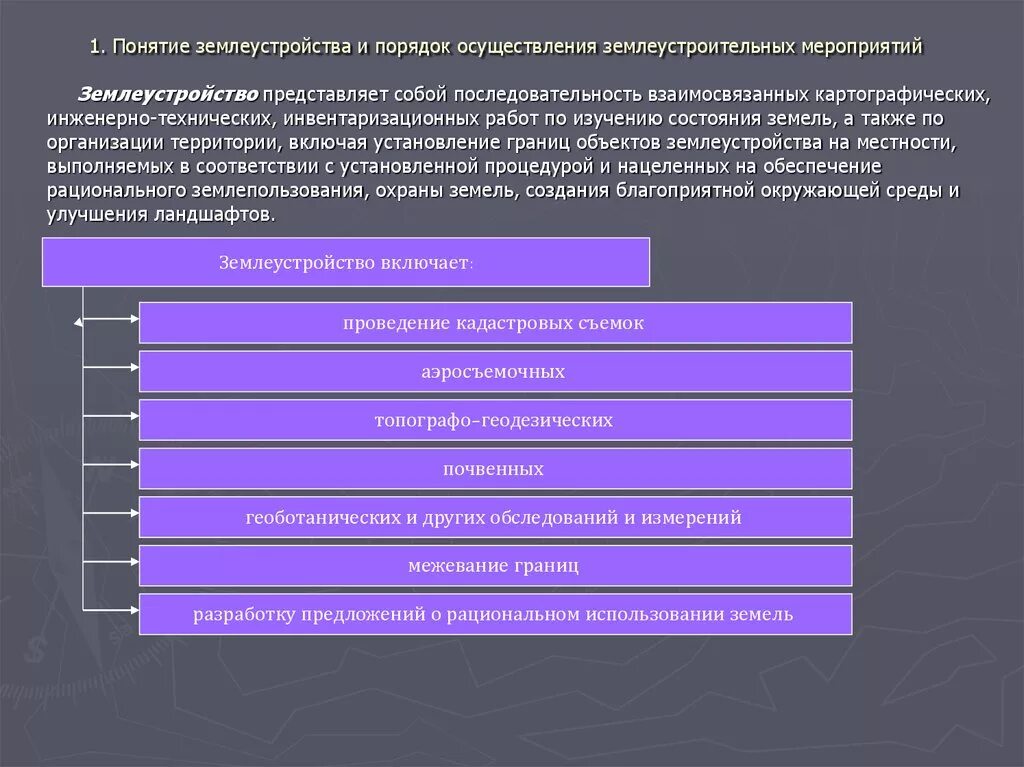 1. Понятие землеустройства и порядок осуществления землеустроительных мероприятий

Землеустройство представляет собой последовательность взаимосвязанных картографических, инженерно-технических, инвентаризационных работ по изучению состояния земель, а также по организации территории, включая установление границ объектов землеустройства на местности, выполняемых в соответствии с установленной процедурой и нацеленных на обеспечение рационального землепользования, охраны земель, создания благоприятной окружающей среды и улучшения ландшафтов.

Землеустройство включает:

проведение кадастровых съемок

аэросъемочных

топографо-геодезических

почвенных

геоботанических и других обследований и измерений

межевание границ

разработку предложений о рациональном использовании земель